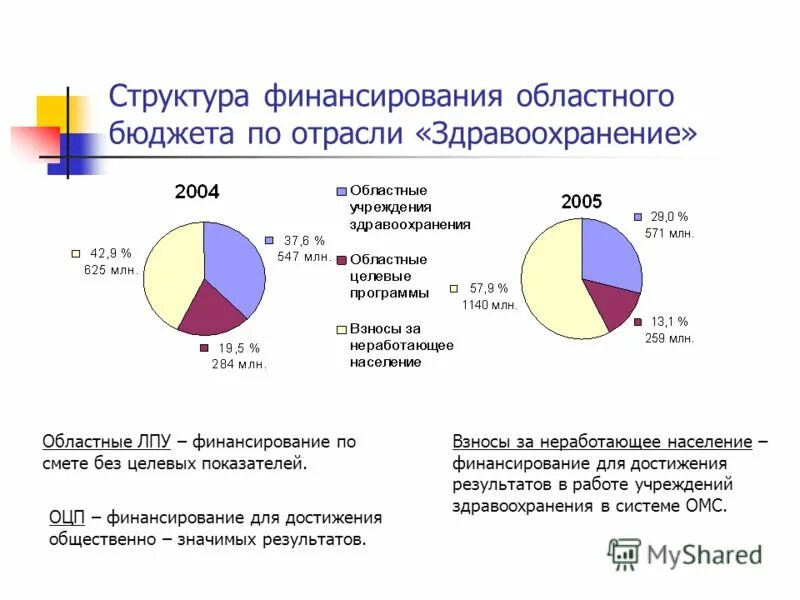 Структура финансирования областного бюджета по отрасли «Здравоохранение»

2004

42,9 %
625 млн.

37,6 %
547 млн.

19,5 %
284 млн.

Областные учреждения здравоохранения

Областные целевые программы

Взносы за неработающее население

2005

29,0 %
571 млн.

57,9 %
1140 млн.

13,1 %
259 млн.

Областные ЛПУ – финансирование по смете без целевых показателей.

ОЦП – финансирование для достижения общественно – значимых результатов.

Взносы за неработающее население – финансирование для достижения результатов в работе учреждений здравоохранения в системе ОМС.

MyShared